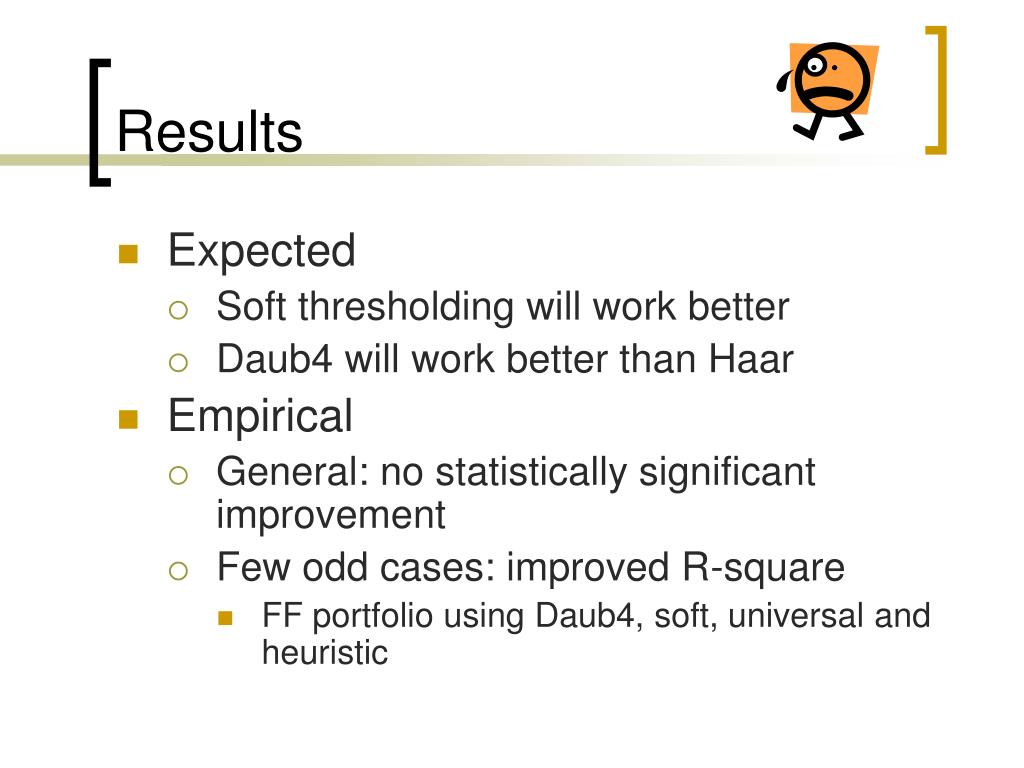 Results

- Expected
  - Soft thresholding will work better
  - Daub4 will work better than Haar
- Empirical
  - General: no statistically significant improvement
  - Few odd cases: improved R-square
    - FF portfolio using Daub4, soft, universal and heuristic